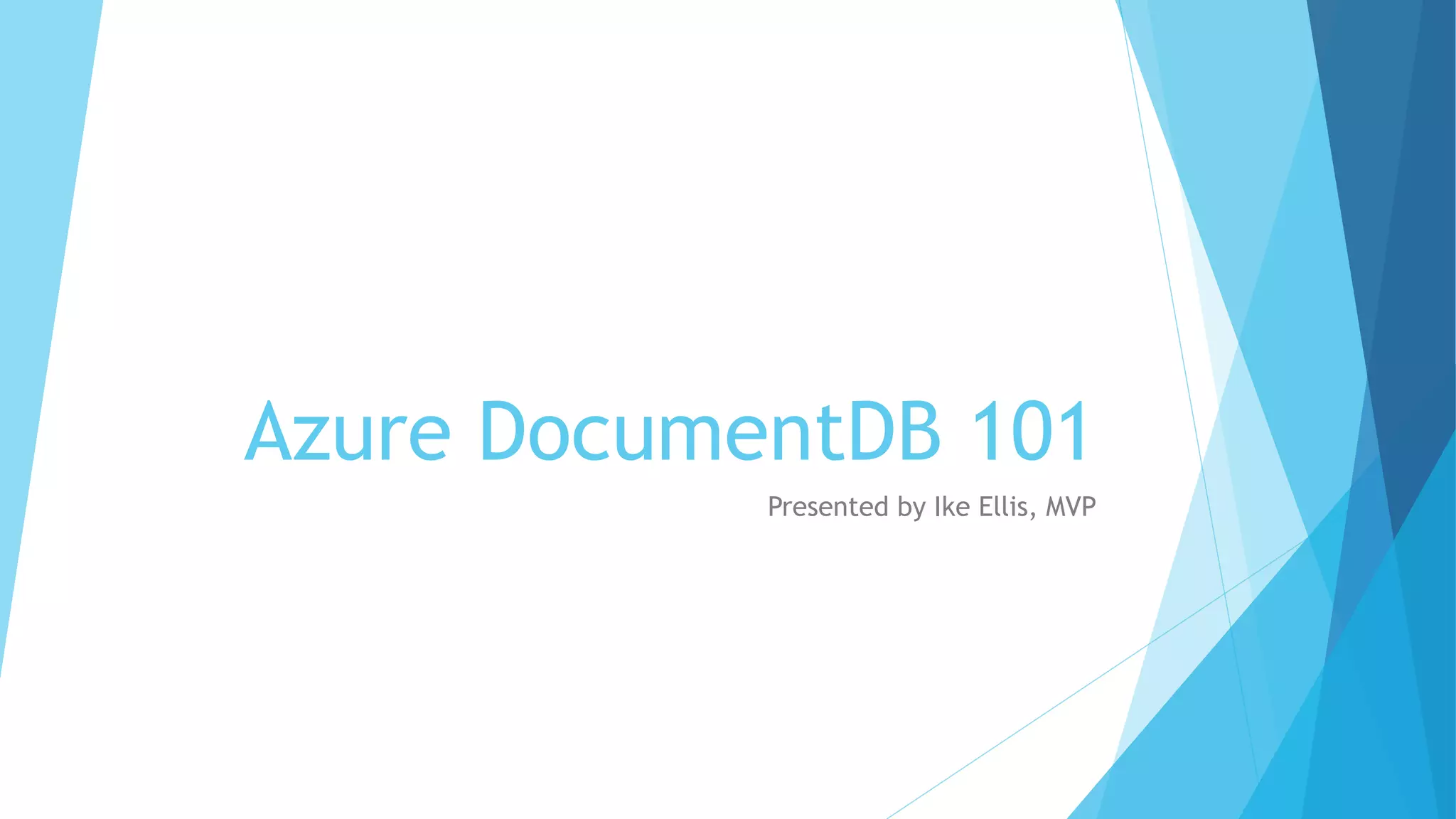 Azure DocumentDB 101

Presented by Ike Ellis, MVP